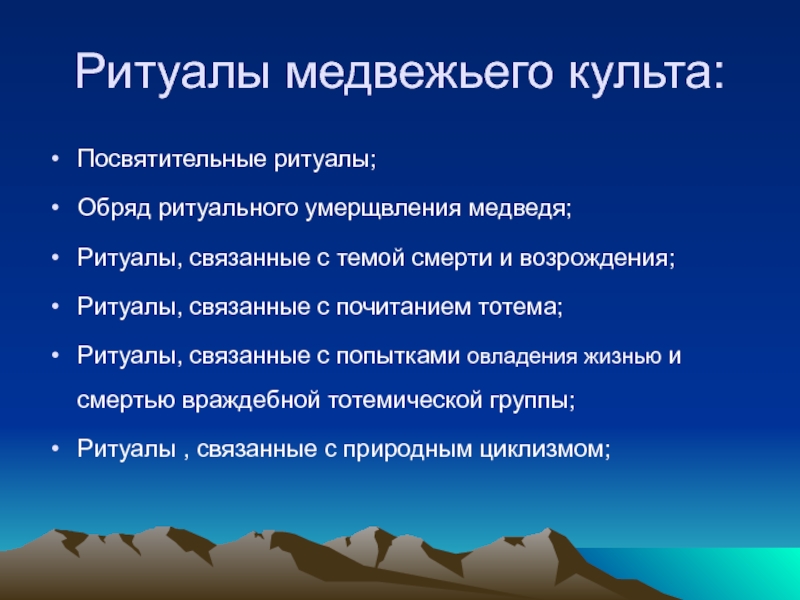 Ритуалы медвежьего культа:

• Посвятительные ритуалы;
• Обряд ритуального умерщвления медведя;
• Ритуалы, связанные с темой смерти и возрождения;
• Ритуалы, связанные с почитанием тотема;
• Ритуалы, связанные с попытками овладения жизнью и смертью враждебной тотемической группы;
• Ритуалы , связанные с природным циклизмом;